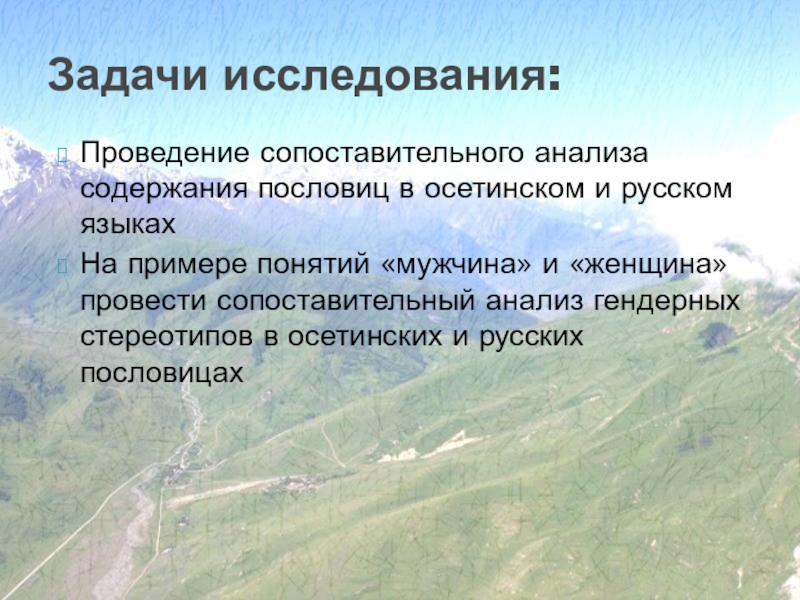 Задачи исследования:

Проведение сопоставительного анализа содержания пословиц в осетинском и русском языках

На примере понятий «мужчина» и «женщина» провести сопоставительный анализ гендерных стереотипов в осетинских и русских пословицах